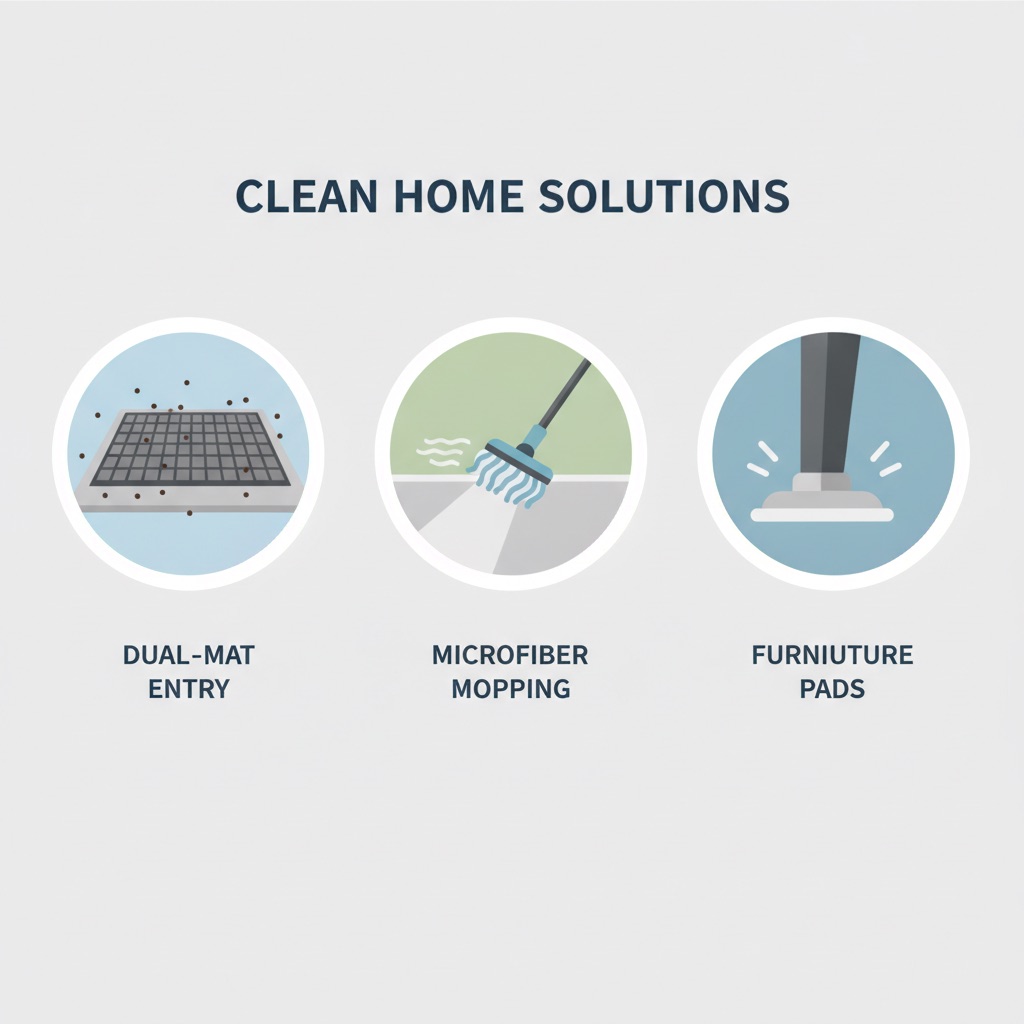 CLEAN HOME SOLUTIONS

DUAL-MAT ENTRY

MICROFIBER MOPPING

FURNIUTURE PADS